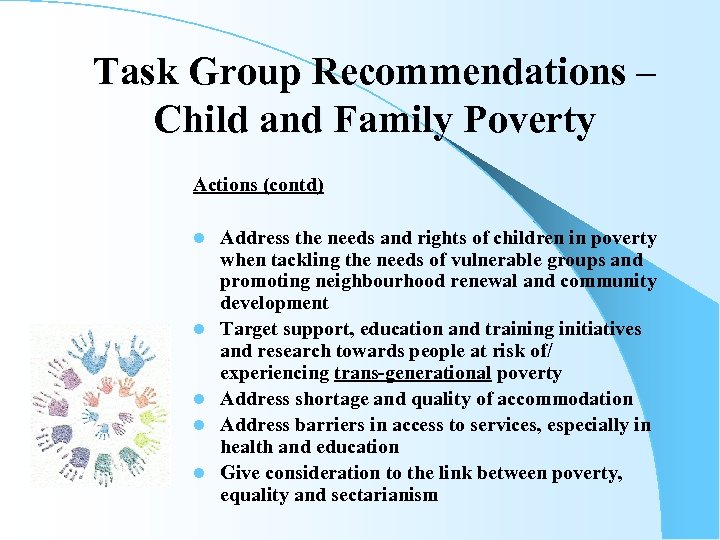 Task Group Recommendations – Child and Family Poverty

Actions (contd)

- Address the needs and rights of children in poverty when tackling the needs of vulnerable groups and promoting neighbourhood renewal and community development
- Target support, education and training initiatives and research towards people at risk of/ experiencing trans-generational poverty
- Address shortage and quality of accommodation
- Address barriers in access to services, especially in health and education
- Give consideration to the link between poverty, equality and sectarianism